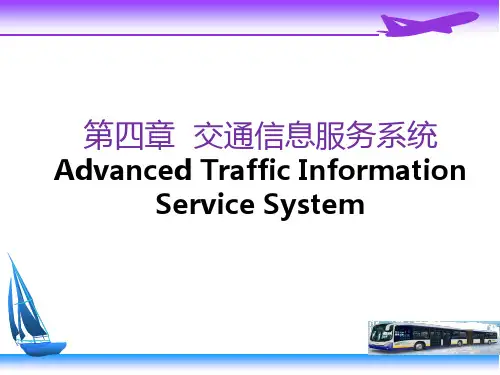 第四章 交通信息服务系统
Advanced Traffic Information Service System